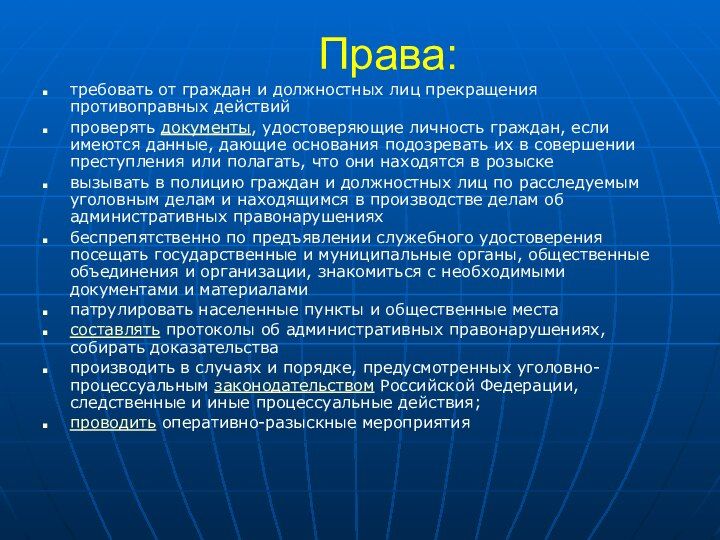 Права:

- требовать от граждан и должностных лиц прекращения противоправных действий
- проверять документы, удостоверяющие личность граждан, если имеются данные, дающие основания подозревать их в совершении преступления или полагать, что они находятся в розыске
- вызывать в полицию граждан и должностных лиц по расследуемым уголовным делам и находящимся в производстве делам об административных правонарушениях
- беспрепятственно по предъявлении служебного удостоверения посещать государственные и муниципальные органы, общественные объединения и организации, знакомиться с необходимыми документами и материалами
- патрулировать населенные пункты и общественные места
- составлять протоколы об административных правонарушениях, собирать доказательства
- производить в случаях и порядке, предусмотренных уголовно-процессуальным законодательством Российской Федерации, следственные и иные процессуальные действия;
- проводить оперативно-разыскные мероприятия